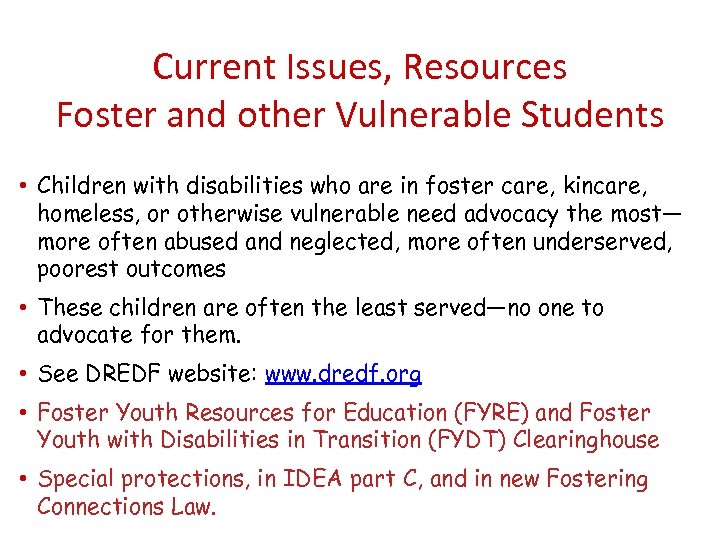 Current Issues, Resources
Foster and other Vulnerable Students

• Children with disabilities who are in foster care, kincare, homeless, or otherwise vulnerable need advocacy the most—more often abused and neglected, more often underserved, poorest outcomes

• These children are often the least served—no one to advocate for them.

• See DREDF website: www.dredf.org

• Foster Youth Resources for Education (FYRE) and Foster Youth with Disabilities in Transition (FYDT) Clearinghouse

• Special protections, in IDEA part C, and in new Fostering Connections Law.